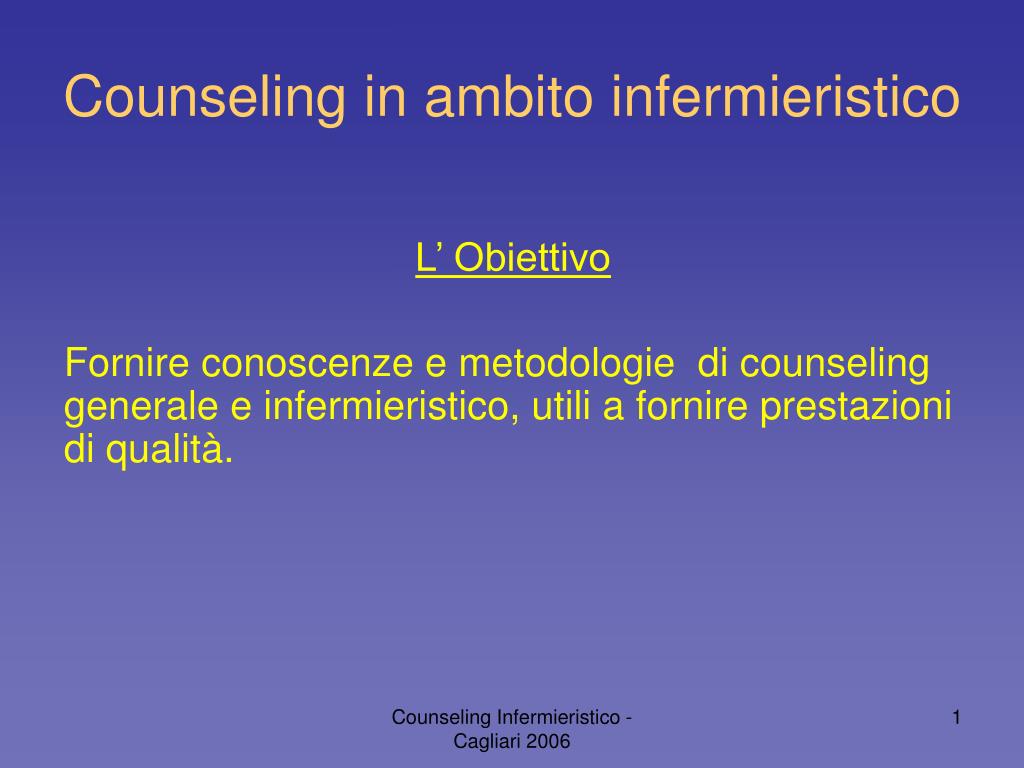 Counseling in ambito infermieristico

L’ Obiettivo

Fornire conoscenze e metodologie di counseling generale e infermieristico, utili a fornire prestazioni di qualità.

Counseling Infermieristico - Cagliari 2006

1